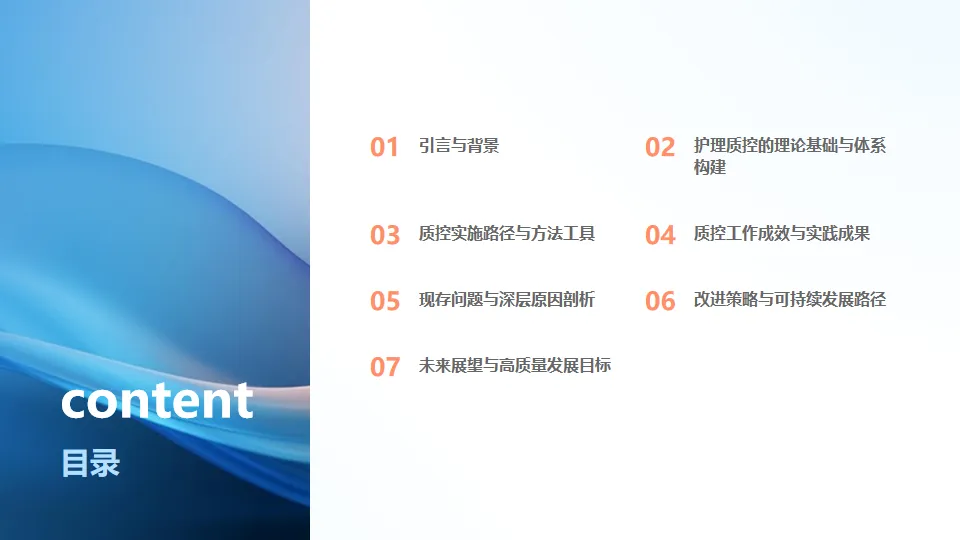 content

目录

01 引言与背景

02 护理质控的理论基础与体系构建

03 质控实施路径与方法工具

04 质控工作成效与实践成果

05 现存问题与深层原因剖析

06 改进策略与可持续发展路径

07 未来展望与高质量发展目标